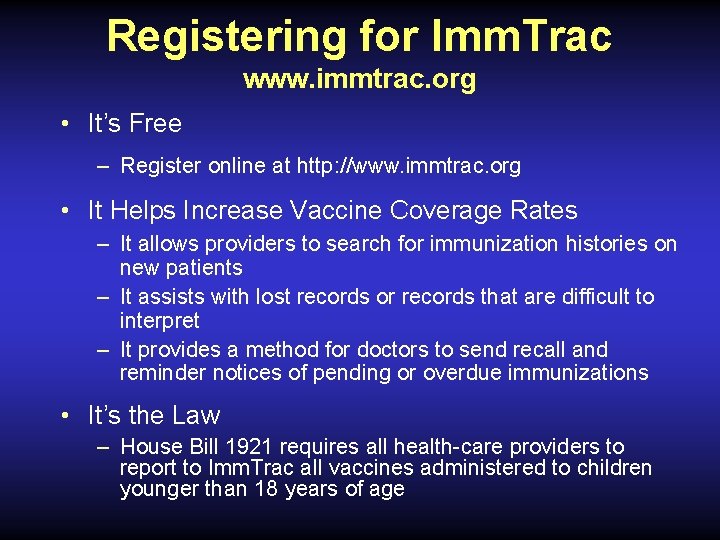 Registering for ImmTrac
www.immtrac.org

• It's Free
– Register online at http://www.immtrac.org

• It Helps Increase Vaccine Coverage Rates
– It allows providers to search for immunization histories on new patients
– It assists with lost records or records that are difficult to interpret
– It provides a method for doctors to send recall and reminder notices of pending or overdue immunizations

• It's the Law
– House Bill 1921 requires all health-care providers to report to ImmTrac all vaccines administered to children younger than 18 years of age